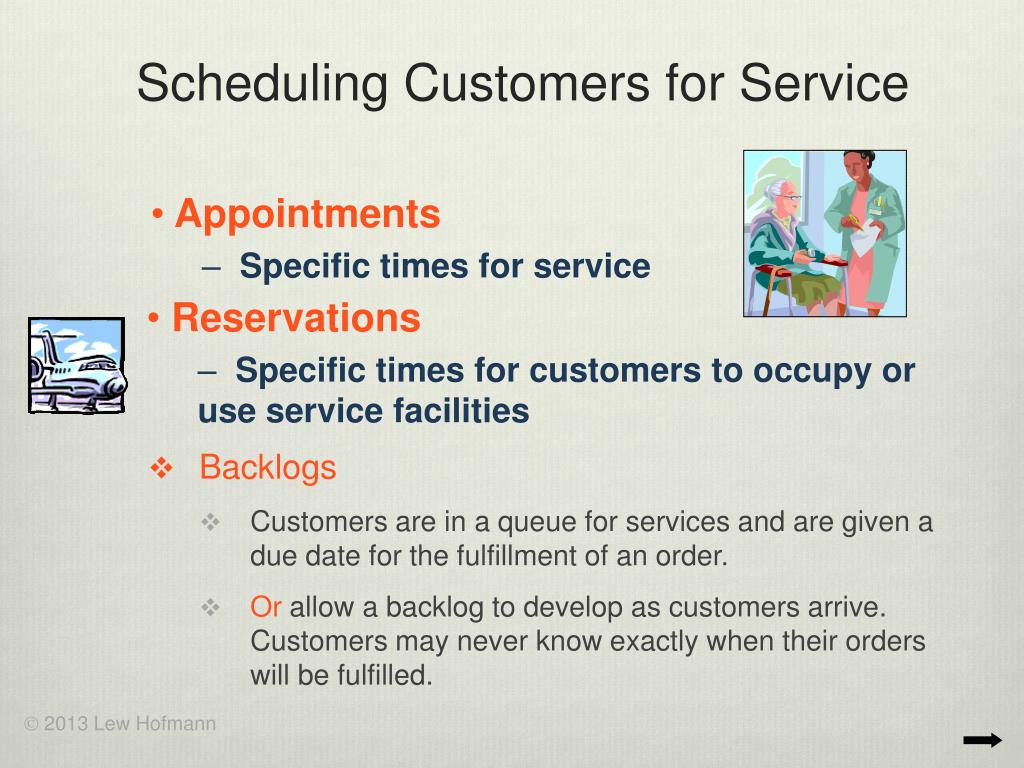 Scheduling Customers for Service

• Appointments

– Specific times for service

• Reservations

– Specific times for customers to occupy or use service facilities

❖ Backlogs

❖ Customers are in a queue for services and are given a due date for the fulfillment of an order.

❖ Or allow a backlog to develop as customers arrive. Customers may never know exactly when their orders will be fulfilled.

© 2013 Lew Hofmann